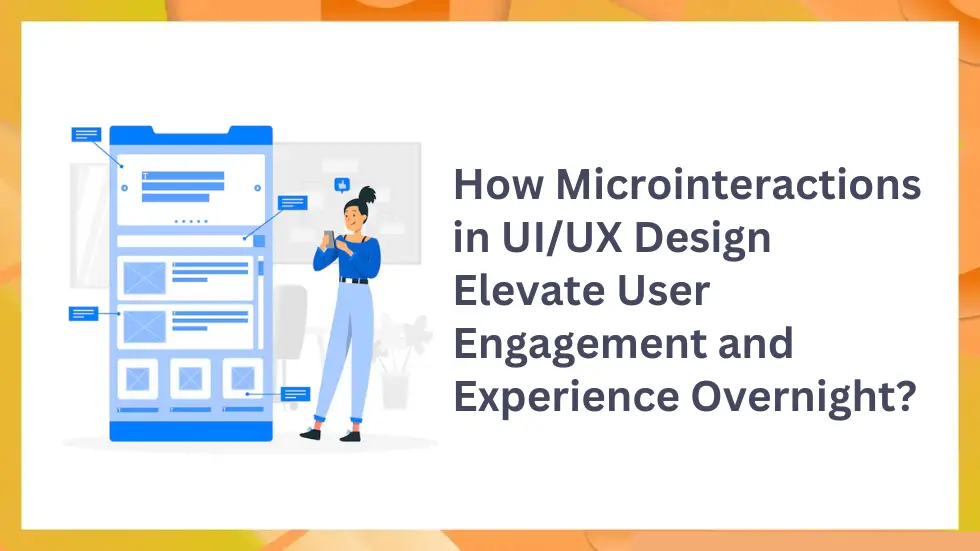 How Microinteractions in UI/UX Design Elevate User Engagement and Experience Overnight?